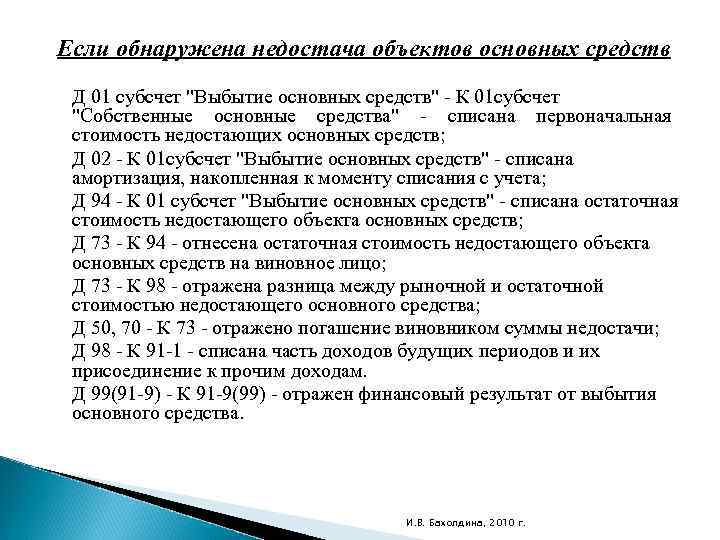 Если обнаружена недостача объектов основных средств

Д 01 субсчет "Выбытие основных средств" - К 01субсчет "Собственные основные средства" - списана первоначальная стоимость недостающих основных средств;

Д 02 - К 01субсчет "Выбытие основных средств" - списана амортизация, накопленная к моменту списания с учета;

Д 94 - К 01 субсчет "Выбытие основных средств" - списана остаточная стоимость недостающего объекта основных средств;

Д 73 - К 94 - отнесена остаточная стоимость недостающего объекта основных средств на виновное лицо;

Д 73 - К 98 - отражена разница между рыночной и остаточной стоимостью недостающего основного средства;

Д 50, 70 - К 73 - отражено погашение виновником суммы недостачи;

Д 98 - К 91-1 - списана часть доходов будущих периодов и их присоединение к прочим доходам.

Д 99(91-9) - К 91-9(99) - отражен финансовый результат от выбытия основного средства.

И.В. Бахолдина, 2010 г.